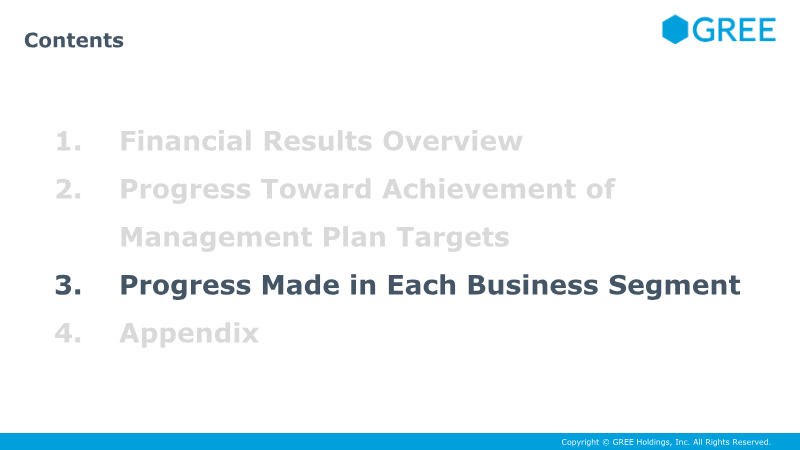 Contents

GREE

1. Financial Results Overview

2. Progress Toward Achievement of Management Plan Targets

3. Progress Made in Each Business Segment

4. Appendix

Copyright © GREE Holdings, Inc. All Rights Reserved.